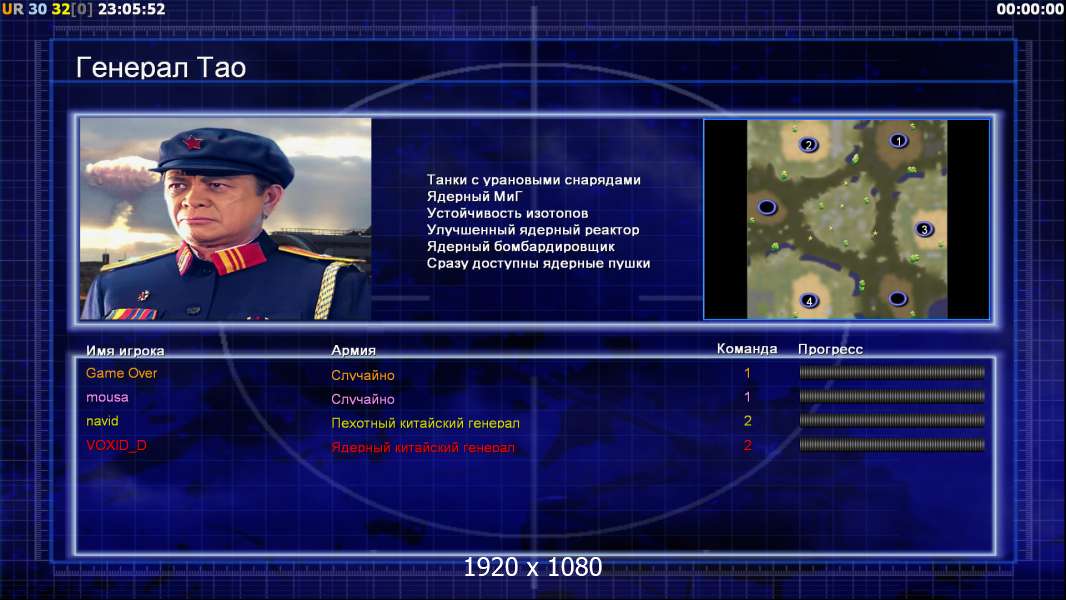 UR 30 32[0] 23:05:52
00:00:00

Генерал Тао

Танки с урановыми снарядами
Ядерный МиГ
Устойчивость изотопов
Улучшенный ядерный реактор
Ядерный бомбардировщик
Сразу доступны ядерные пушки

2
1
3
4

| Имя игрока | Армия | Команда | Прогресс |
|---|---|---|---|
| Game Over | Случайно | 1 | |
| mousa | Случайно | 1 | |
| navid | Пехотный китайский генерал | 2 | |
| VOXID_D | Ядерный китайский генерал | 2 | |

1920 x 1080